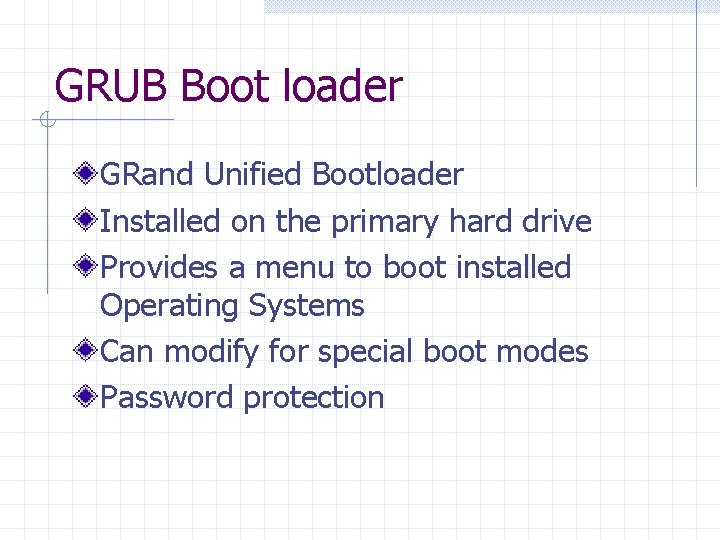 GRUB Boot loader

GRand Unified Bootloader

Installed on the primary hard drive

Provides a menu to boot installed Operating Systems

Can modify for special boot modes

Password protection